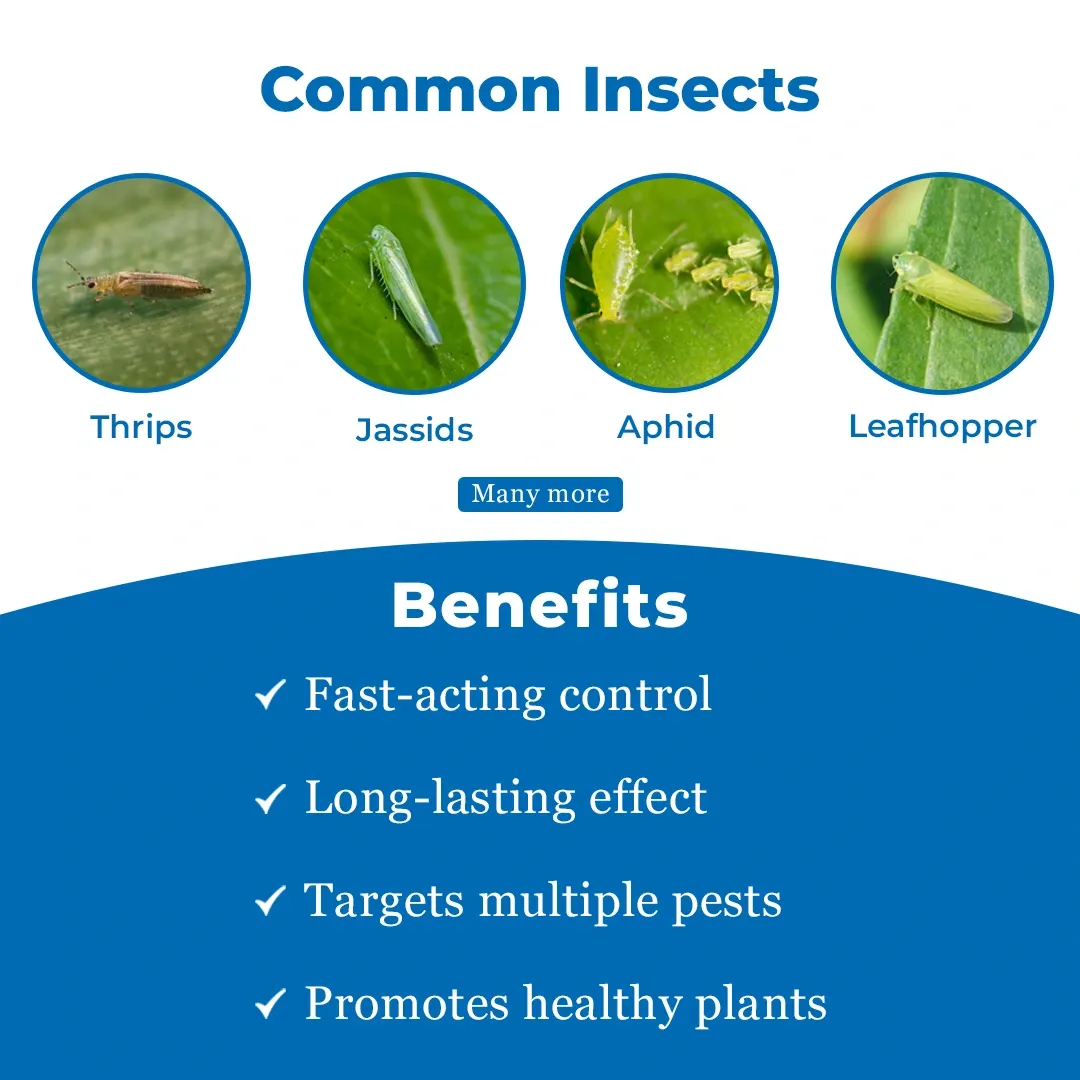 Common Insects

Thrips Jassids Aphid Leafhopper

Many more

Benefits

✓ Fast-acting control

✓ Long-lasting effect

✓ Targets multiple pests

✓ Promotes healthy plants